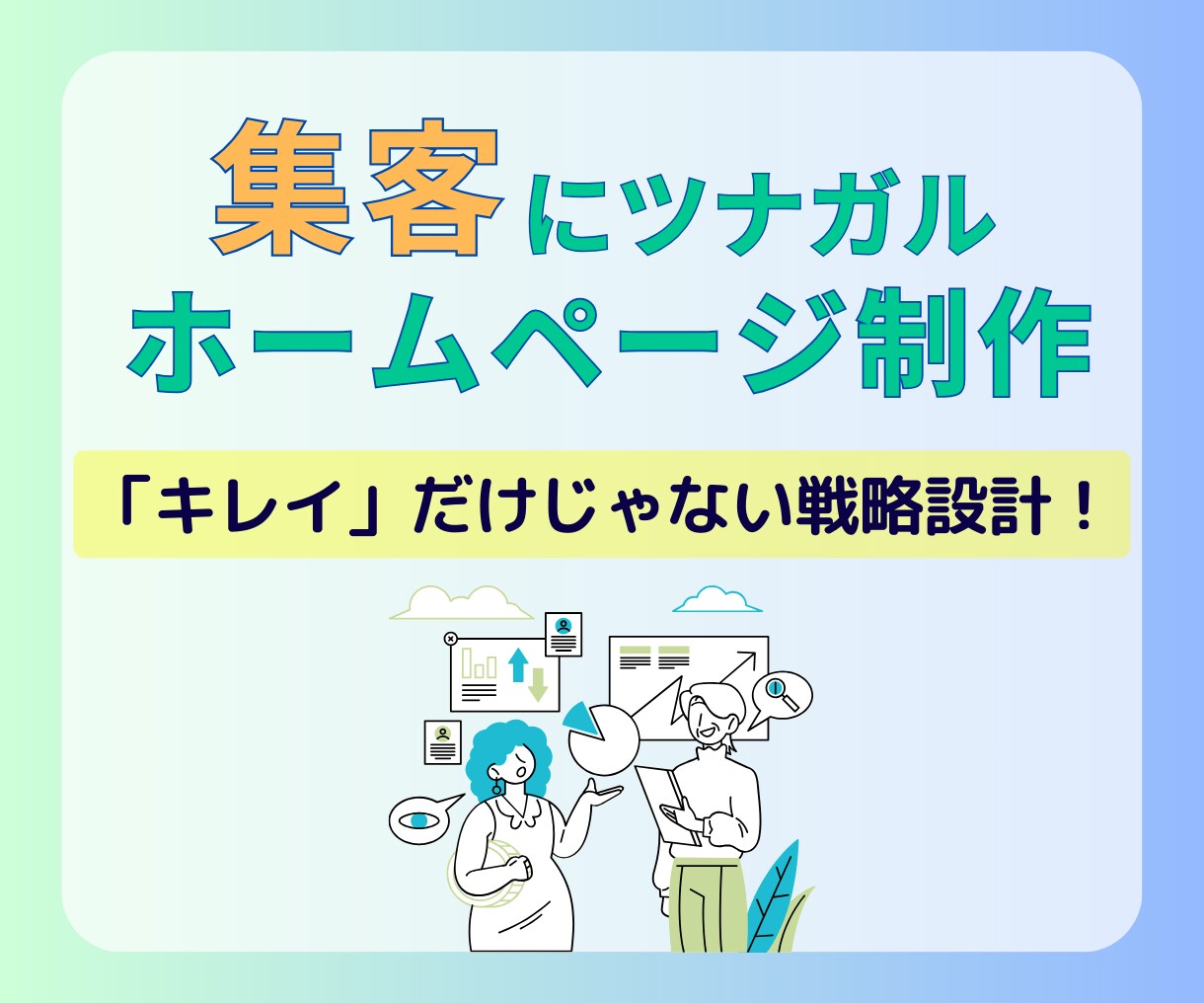 集客にツナガル
ホームページ制作

「キレイ」だけじゃない戦略設計！